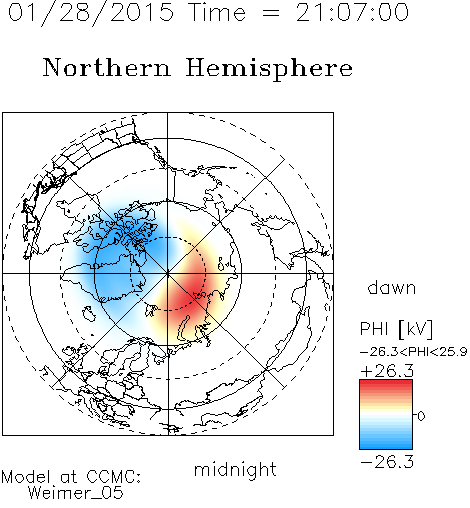 01/28/2015 Time = 21:07:00

Northern Hemisphere

dawn

PHI [kV]

−26.3<PHI<25.9

+26.3

0

−26.3

midnight

Model at CCMC:
Weimer_05